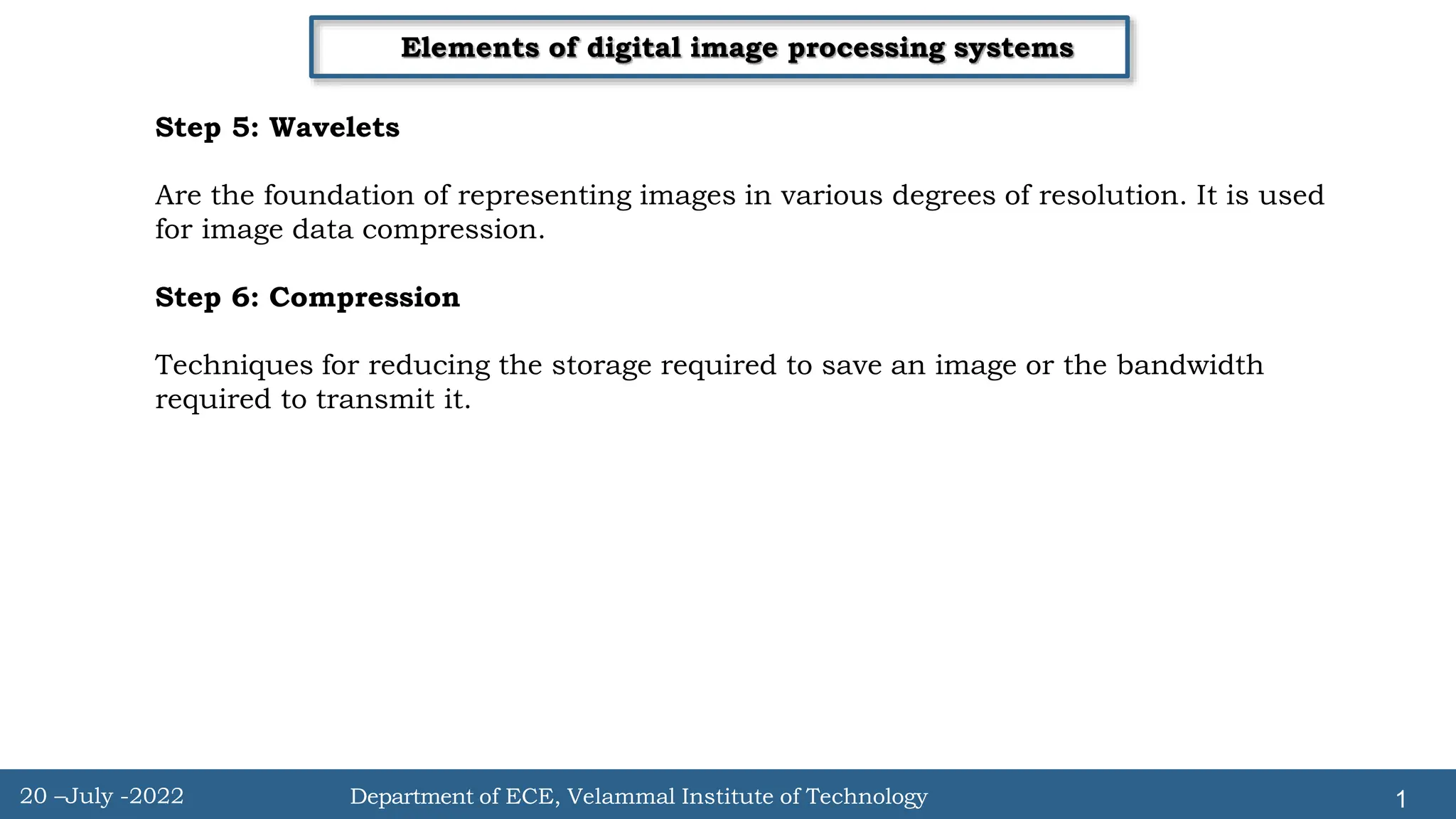 Elements of digital image processing systems

Step 5: Wavelets

Are the foundation of representing images in various degrees of resolution. It is used for image data compression.

Step 6: Compression

Techniques for reducing the storage required to save an image or the bandwidth required to transmit it.

20 –July -2022 Department of ECE, Velammal Institute of Technology 1